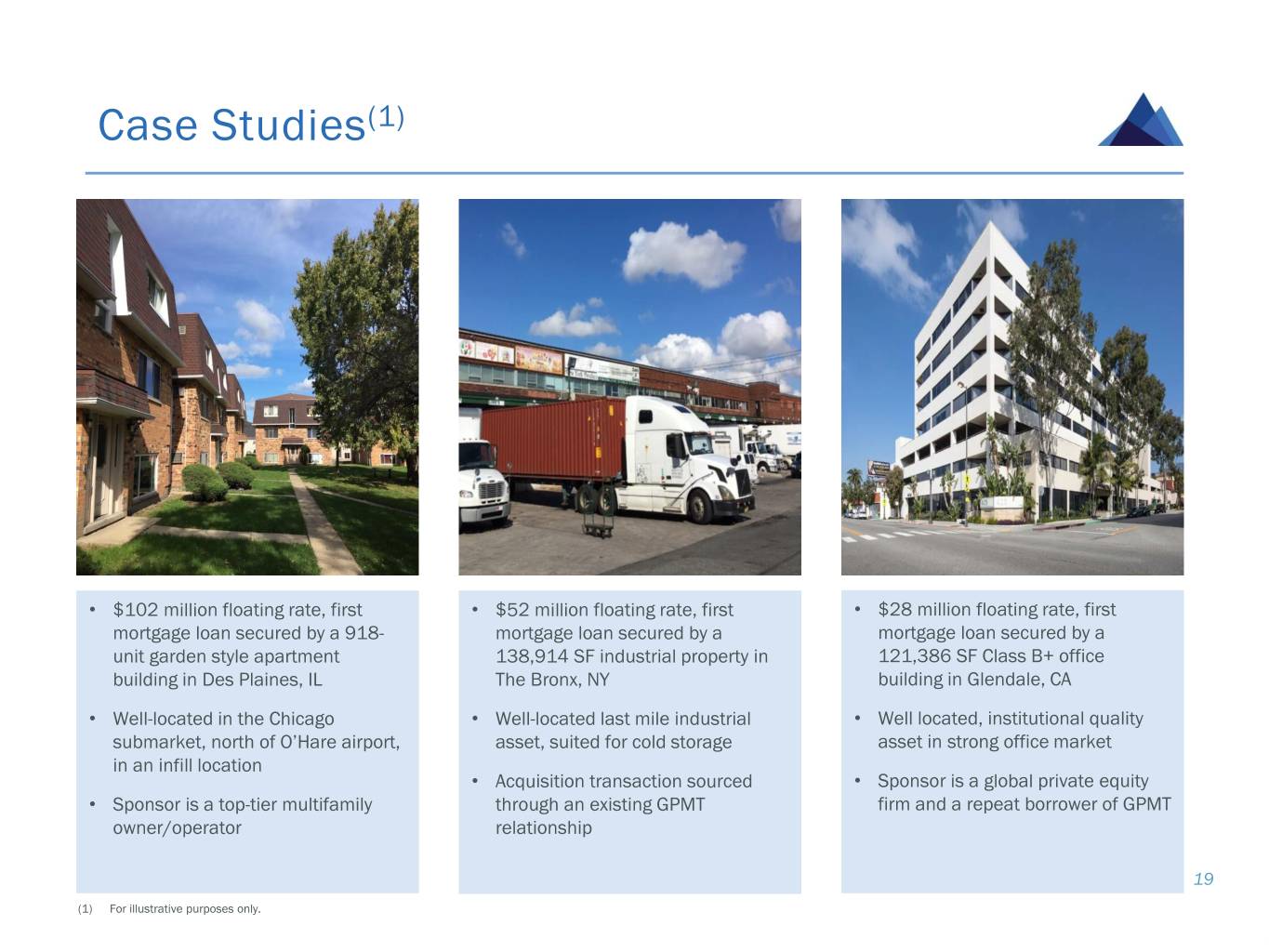 Case Studies$^{(1)}$

• $102 million floating rate, first mortgage loan secured by a 918-unit garden style apartment building in Des Plaines, IL

• Well-located in the Chicago submarket, north of O'Hare airport, in an infill location

• Sponsor is a top-tier multifamily owner/operator

• $52 million floating rate, first mortgage loan secured by a 138,914 SF industrial property in The Bronx, NY

• Well-located last mile industrial asset, suited for cold storage

• Acquisition transaction sourced through an existing GPMT relationship

• $28 million floating rate, first mortgage loan secured by a 121,386 SF Class B+ office building in Glendale, CA

• Well located, institutional quality asset in strong office market

• Sponsor is a global private equity firm and a repeat borrower of GPMT

19

(1) For illustrative purposes only.